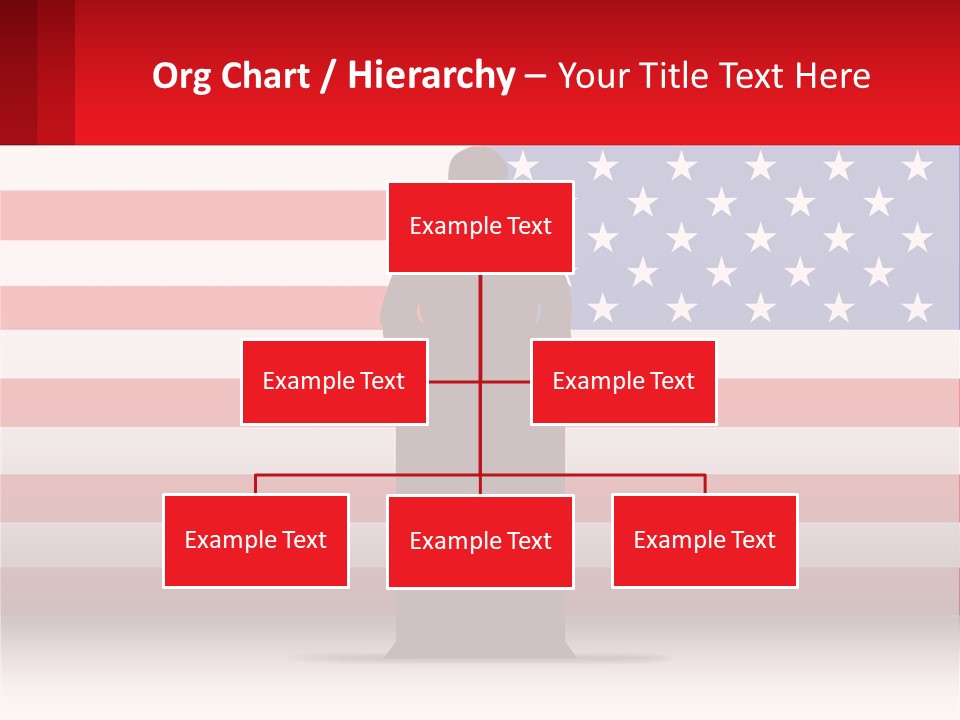 Org Chart / Hierarchy – Your Title Text Here

Example Text

Example Text

Example Text

Example Text

Example Text

Example Text